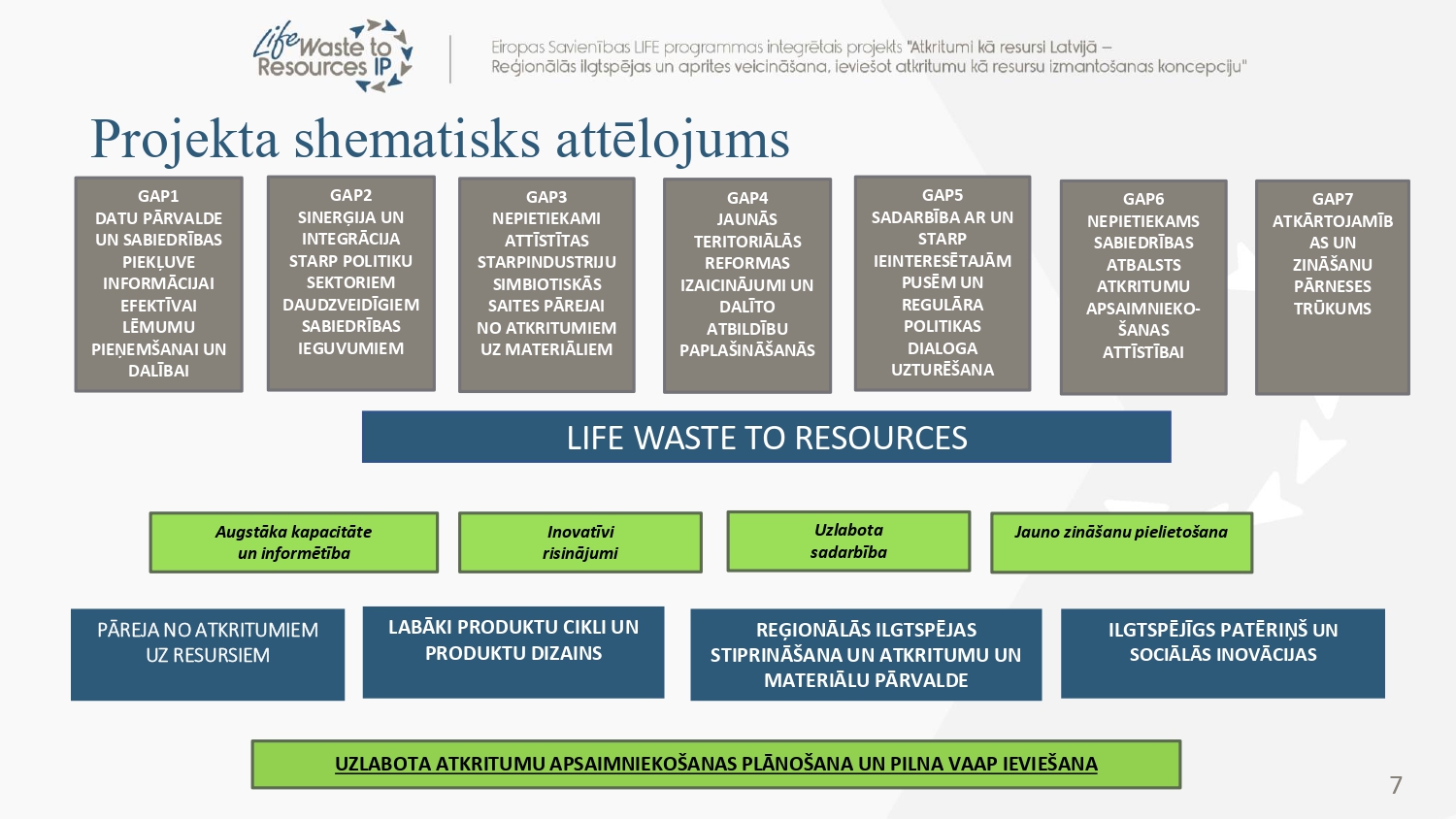 Life Waste to Resources IP

Eiropas Savienības LIFE programmas integrētais projekts "Atkritumi kā resursi Latvijā – Reģionālās ilgtspējas un aprites veicināšana, ieviešot atkritumu kā resursu izmantošanas koncepciju"

Projekta shematisks attēlojums

GAP1 DATU PĀRVALDE UN SABIEDRĪBAS PIEKĻUVE INFORMĀCIJAI EFEKTĪVAI LĒMUMU PIEŅEMŠANAI UN DALĪBAI

GAP2 SINERĢIJA UN INTEGRĀCIJA STARP POLITIKU SEKTORIEM DAUDZVEIDĪGIEM SABIEDRĪBAS IEGUVUMIEM

GAP3 NEPIETIEKAMI ATTĪSTĪTAS STARPINDUSTRIJU SIMBIOTISKĀS SAITES PĀREJAI NO ATKRITUMIEM UZ MATERIĀLIEM

GAP4 JAUNĀS TERITORIĀLĀS REFORMAS IZAICINĀJUMI UN DALĪTO ATBILDĪBU PAPLAŠINĀŠANĀS

GAP5 SADARBĪBA AR UN STARP IEINTERESĒTAJĀM PUSĒM UN REGULĀRA POLITIKAS DIALOGA UZTURĒŠANA

GAP6 NEPIETIEKAMS SABIEDRĪBAS ATBALSTS ATKRITUMU APSAIMNIEKOŠANAS ATTĪSTĪBAI

GAP7 ATKĀRTOJAMĪBAS UN ZINĀŠANU PĀRNESES TRŪKUMS

LIFE WASTE TO RESOURCES

Augstāka kapacitāte un informētība

Inovatīvi risinājumi

Uzlabota sadarbība

Jauno zināšanu pielietošana

PĀREJA NO ATKRITUMIEM UZ RESURSIEM

LABĀKI PRODUKTU CIKLI UN PRODUKTU DIZAINS

REĢIONĀLĀS ILGTSPĒJAS STIPRINĀŠANA UN ATKRITUMU UN MATERIĀLU PĀRVALDE

ILGTSPĒJĪGS PATĒRIŅŠ UN SOCIĀLĀS INOVĀCIJAS

UZLABOTA ATKRITUMU APSAIMNIEKOŠANAS PLĀNOŠANA UN PILNA VAAP IEVIEŠANA

7